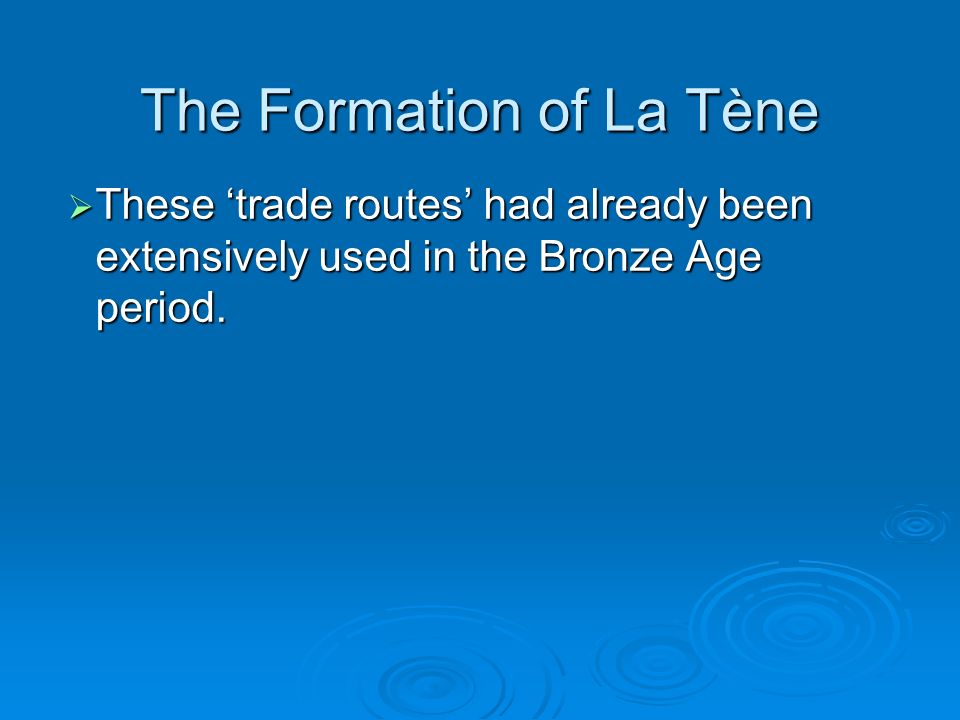 The Formation of La Tène

➢ These ‘trade routes’ had already been extensively used in the Bronze Age period.